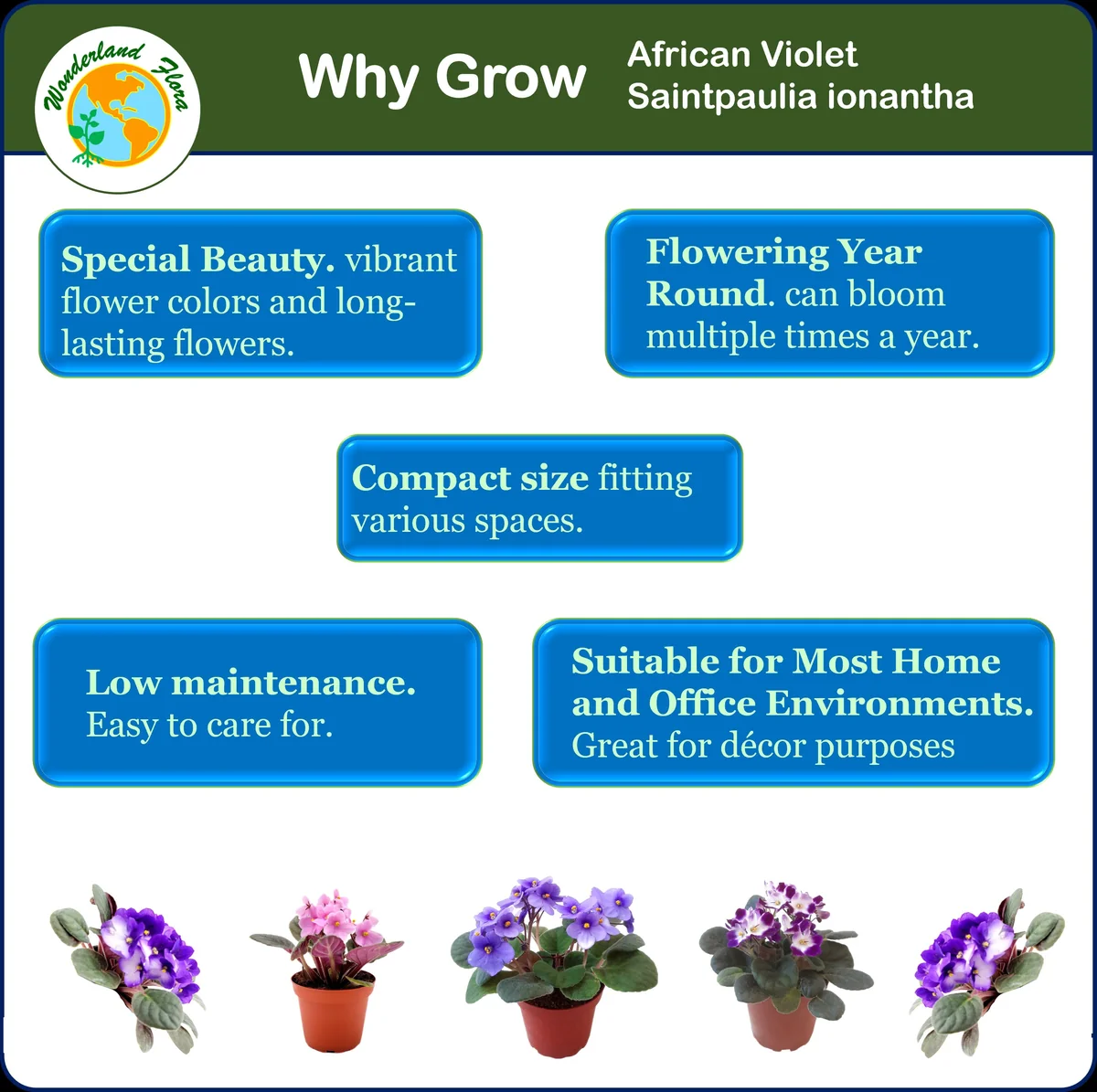 Wonderland Flora

Why Grow

African Violet
Saintpaulia ionantha

Special Beauty. vibrant flower colors and long-lasting flowers.

Flowering Year Round. can bloom multiple times a year.

Compact size fitting various spaces.

Low maintenance. Easy to care for.

Suitable for Most Home and Office Environments. Great for décor purposes